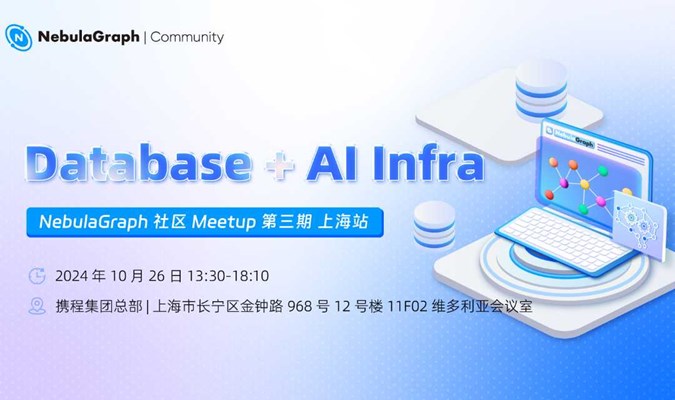 NebulaGraph | Community

Database + AI Infra

NebulaGraph 社区 Meetup 第三期 上海站

2024 年 10 月 26 日 13:30-18:10

携程集团总部 | 上海市长宁区金钟路 968 号 12 号楼 11F02 维多利亚会议室

NebulaGraph